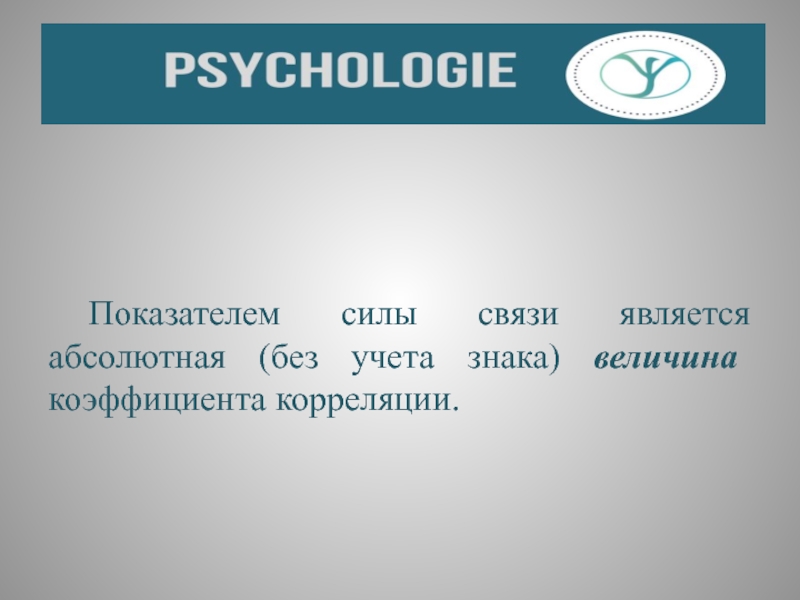 PSYCHOLOGIE

Показателем силы связи является абсолютная (без учета знака) величина коэффициента корреляции.